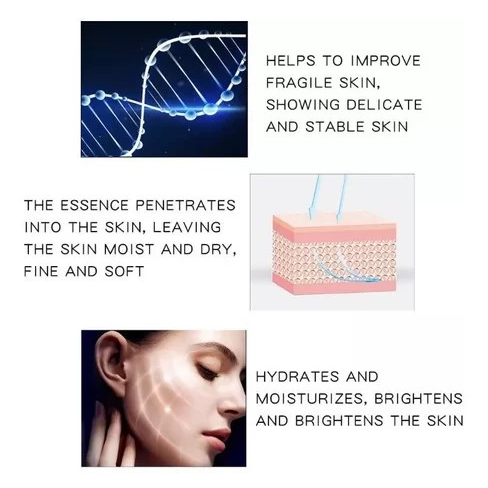 HELPS TO IMPROVE FRAGILE SKIN, SHOWING DELICATE AND STABLE SKIN

THE ESSENCE PENETRATES INTO THE SKIN, LEAVING THE SKIN MOIST AND DRY, FINE AND SOFT

HYDRATES AND MOISTURIZES, BRIGHTENS AND BRIGHTENS THE SKIN